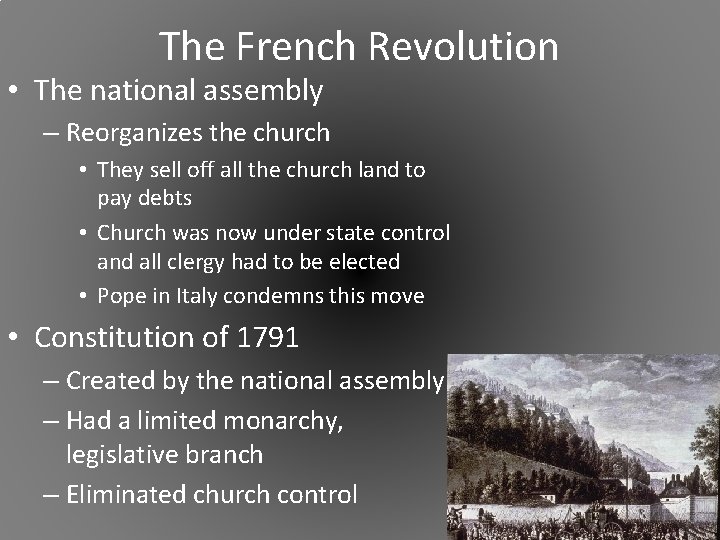 The French Revolution

• The national assembly
  – Reorganizes the church
    • They sell off all the church land to pay debts
    • Church was now under state control and all clergy had to be elected
    • Pope in Italy condemns this move
• Constitution of 1791
  – Created by the national assembly
  – Had a limited monarchy, legislative branch
  – Eliminated church control